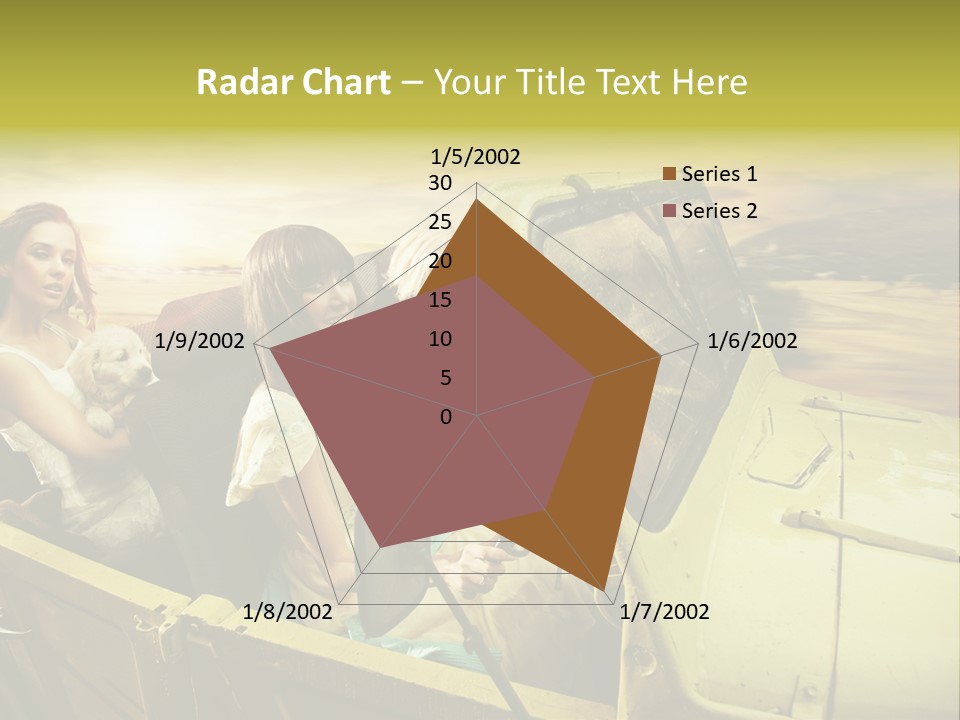 Radar Chart – Your Title Text Here

1/5/2002
30
25
20
15
10
5
0
1/6/2002
1/7/2002
1/8/2002
1/9/2002

Series 1
Series 2